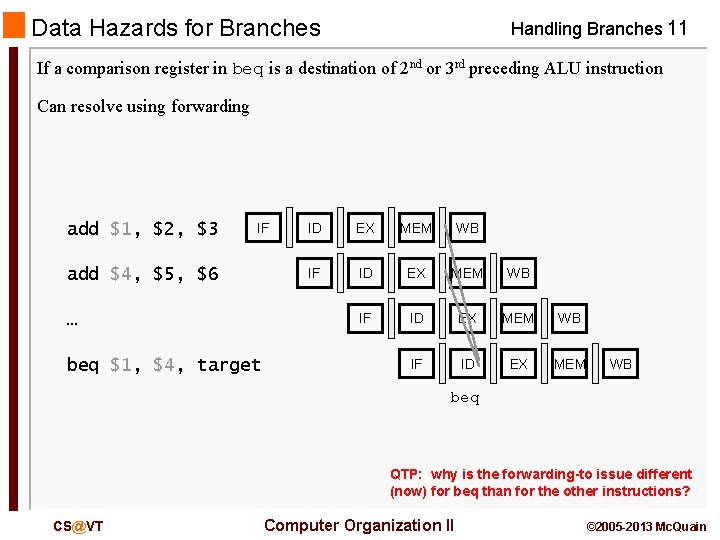 Data Hazards for Branches

Handling Branches 11

If a comparison register in beq is a destination of 2$^{nd}$ or 3$^{rd}$ preceding ALU instruction

Can resolve using forwarding

add $1, $2, $3

IF ID EX MEM WB

add $4, $5, $6

IF ID EX MEM WB

…

IF ID EX MEM WB

beq $1, $4, target

IF ID EX MEM WB

beq

QTP: why is the forwarding-to issue different (now) for beq than for the other instructions?

CS@VT

Computer Organization II

©2005-2013 McQuain